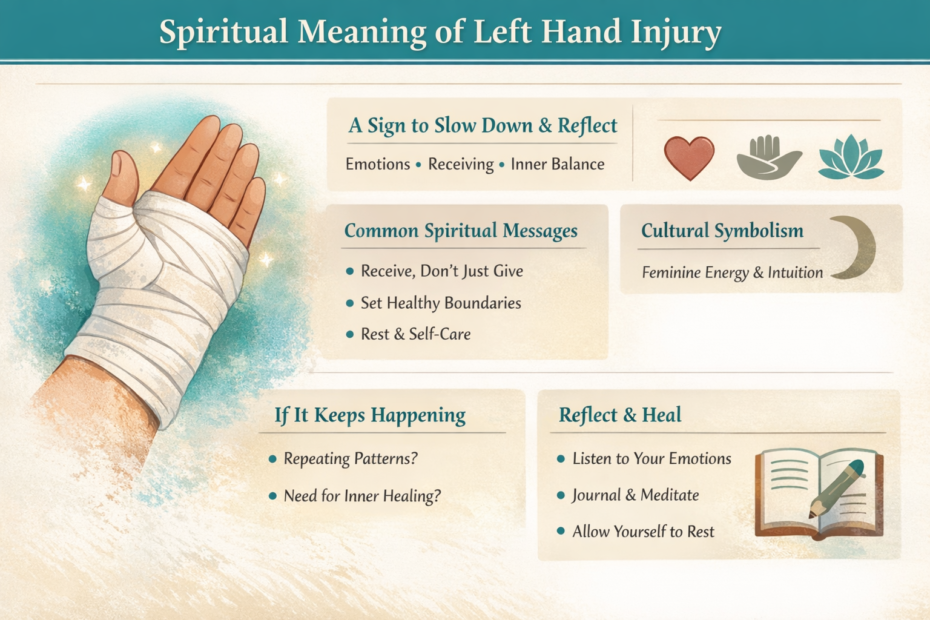 Spiritual Meaning of Left Hand Injury

A Sign to Slow Down & Reflect

Emotions • Receiving • Inner Balance

Common Spiritual Messages

• Receive, Don't Just Give
• Set Healthy Boundaries
• Rest & Self-Care

Cultural Symbolism

Feminine Energy & Intuition

If It Keeps Happening

• Repeating Patterns?
• Need for Inner Healing?

Reflect & Heal

• Listen to Your Emotions
• Journal & Meditate
• Allow Yourself to Rest